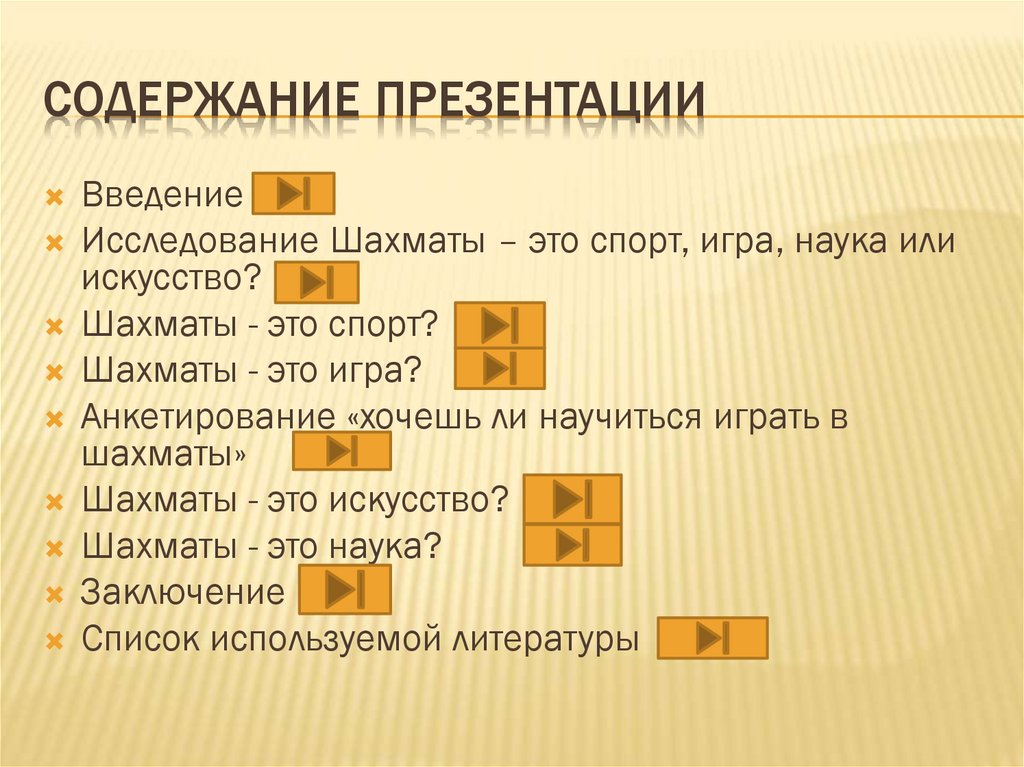 СОДЕРЖАНИЕ ПРЕЗЕНТАЦИИ

Введение
Исследование Шахматы – это спорт, игра, наука или искусство?
Шахматы - это спорт?
Шахматы - это игра?
Анкетирование «хочешь ли научиться играть в шахматы»
Шахматы - это искусство?
Шахматы - это наука?
Заключение
Список используемой литературы